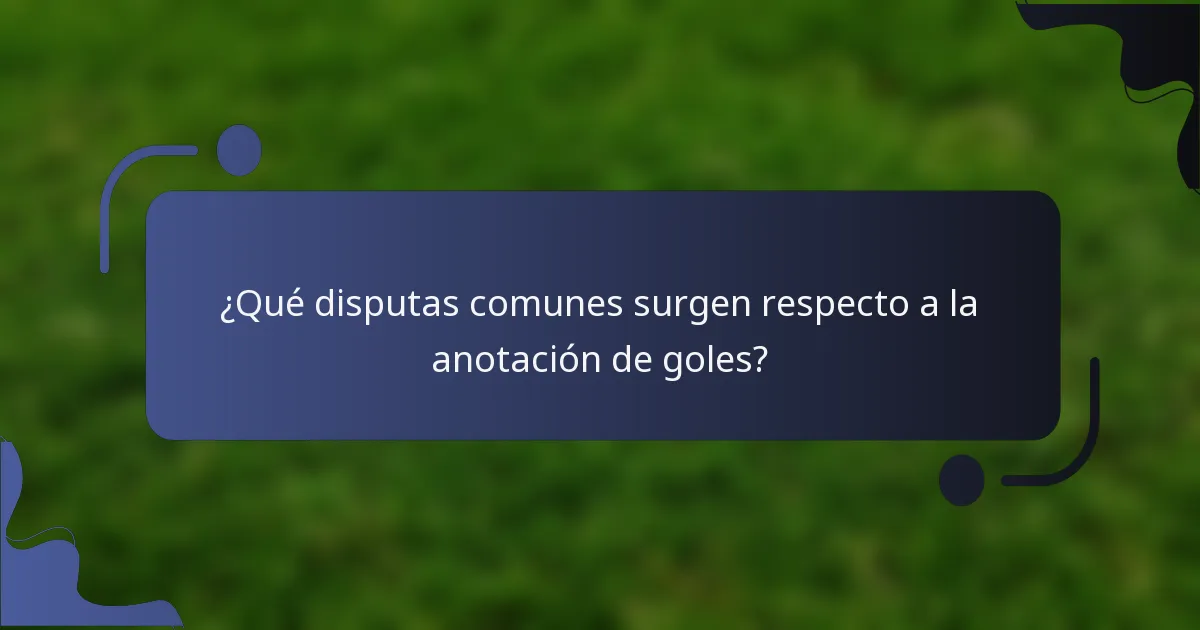 ¿Qué disputas comunes surgen respecto a la anotación de goles?